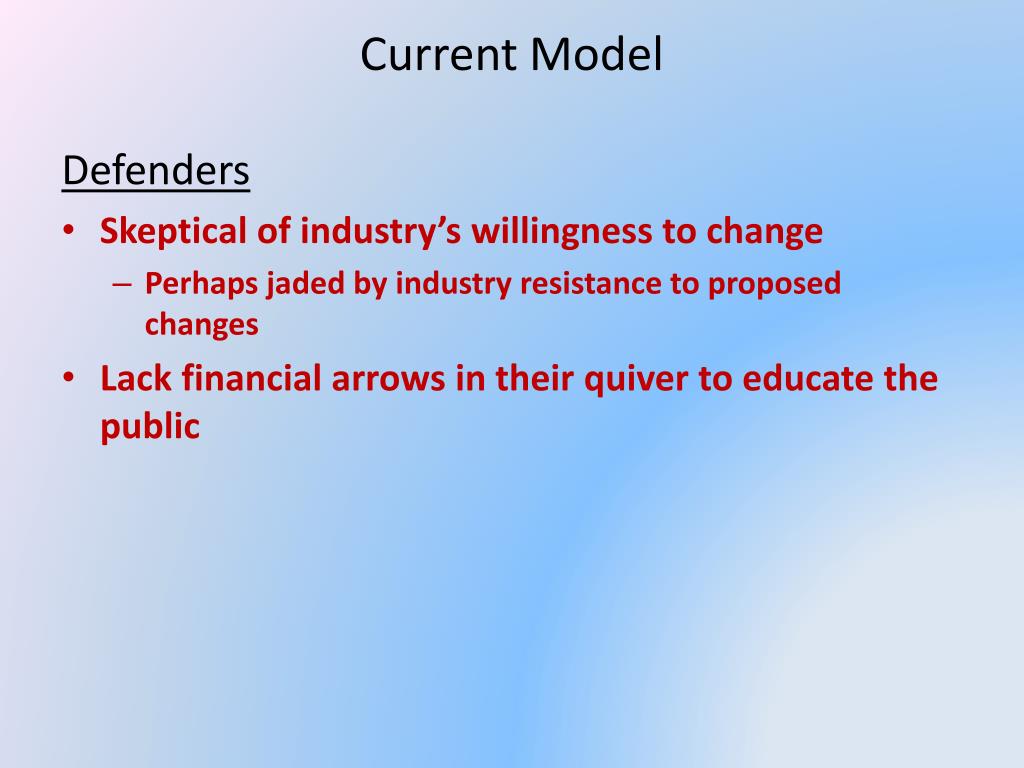 Current Model

Defenders

• Skeptical of industry’s willingness to change
  – Perhaps jaded by industry resistance to proposed changes
• Lack financial arrows in their quiver to educate the public